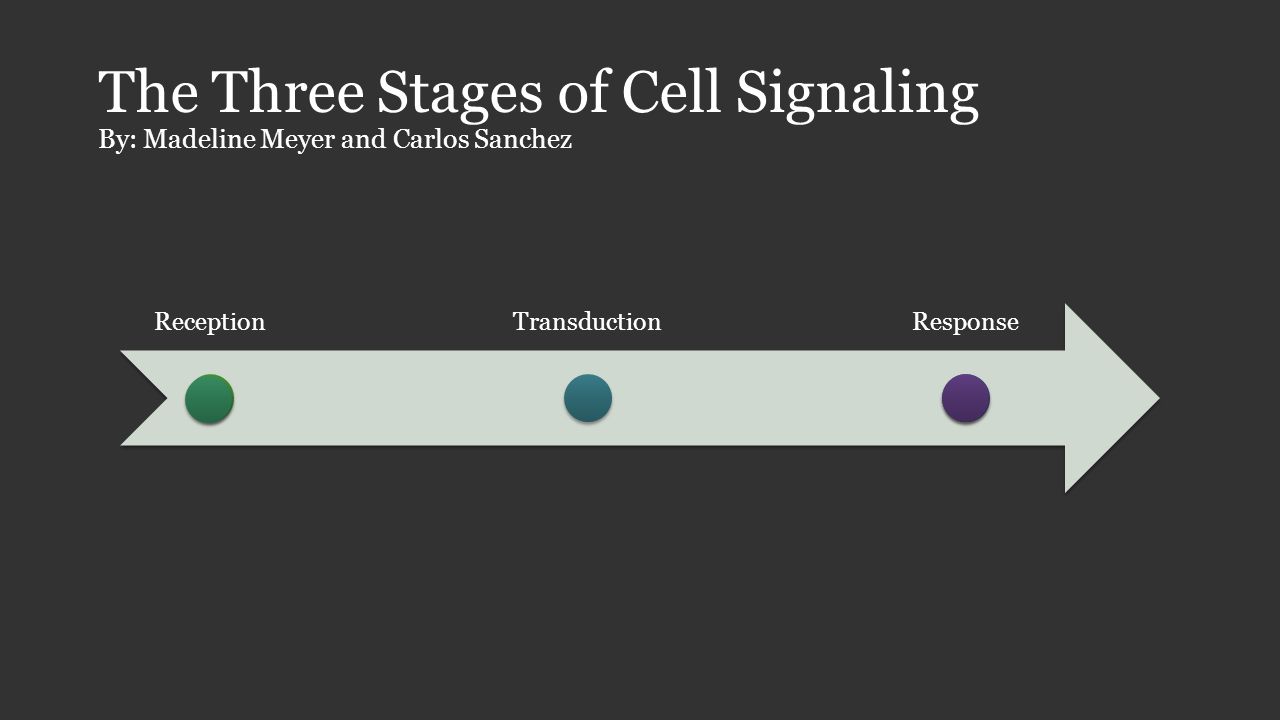 The Three Stages of Cell Signaling
By: Madeline Meyer and Carlos Sanchez

Reception

Transduction

Response